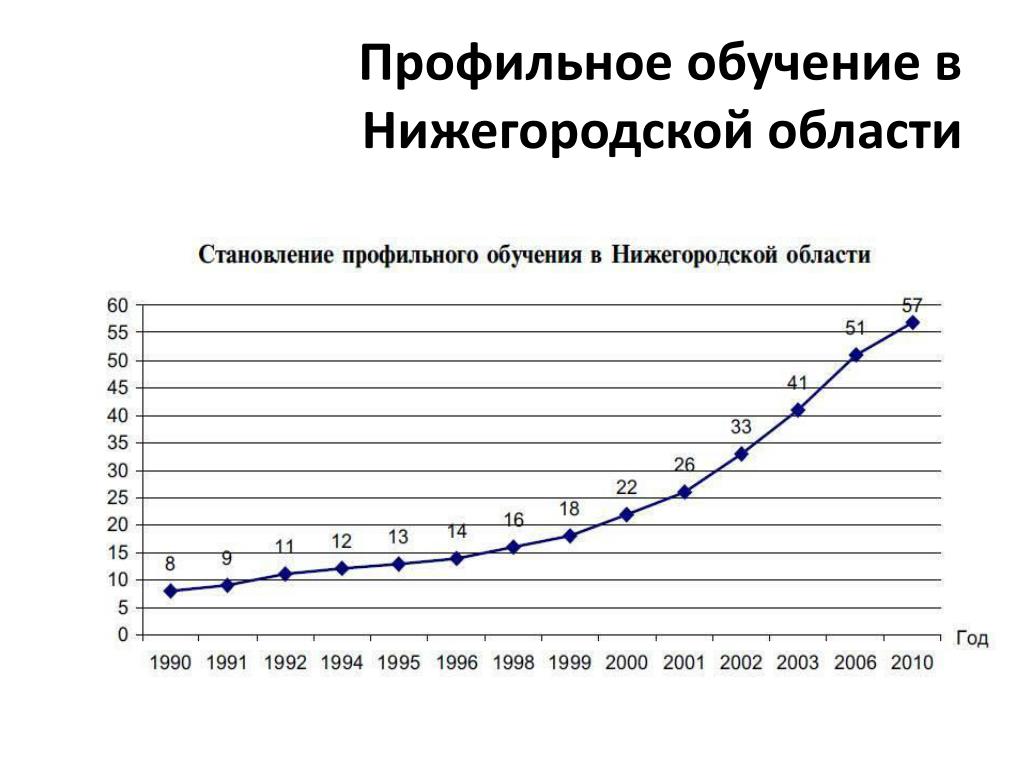 Профильное обучение в Нижегородской области

Становление профильного обучения в Нижегородской области

60
55
50
45
40
35
30
25
20
15
10
5
0

8 9 11 12 13 14 16 18 22 26 33 41 51 57

1990 1991 1992 1994 1995 1996 1998 1999 2000 2001 2002 2003 2006 2010

Год